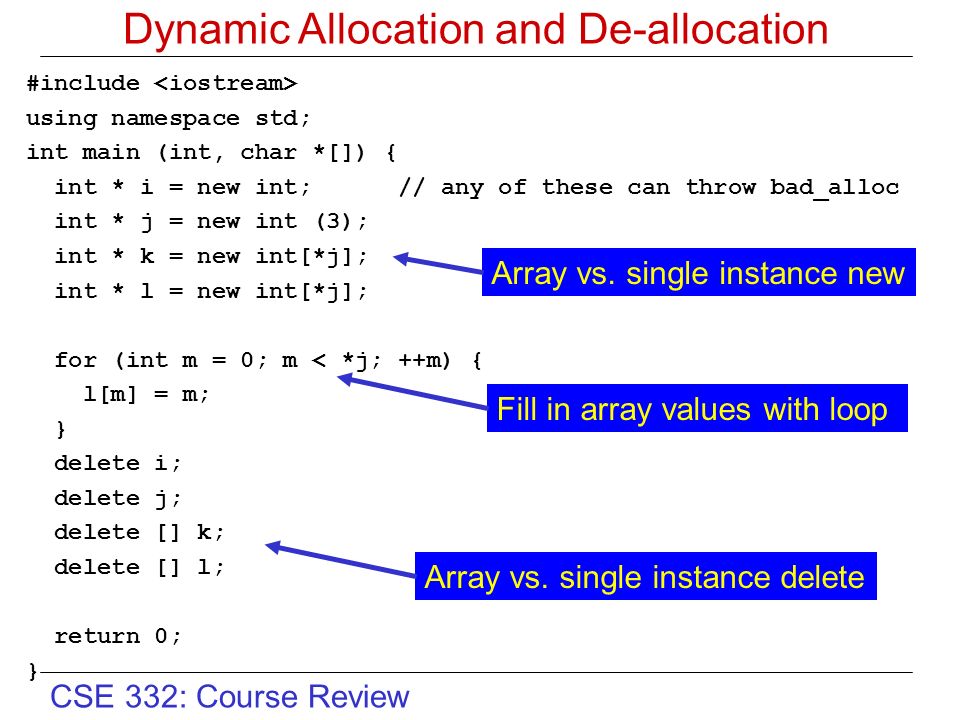 Dynamic Allocation and De-allocation

#include <iostream>
using namespace std;
int main (int, char *[]) {
  int * i = new int;      // any of these can throw bad_alloc
  int * j = new int (3);
  int * k = new int[*j];
  int * l = new int[*j];

  for (int m = 0; m < *j; ++m) {
    l[m] = m;
  }
  delete i;
  delete j;
  delete [] k;
  delete [] l;

  return 0;
}

Array vs. single instance new

Fill in array values with loop

Array vs. single instance delete

CSE 332: Course Review